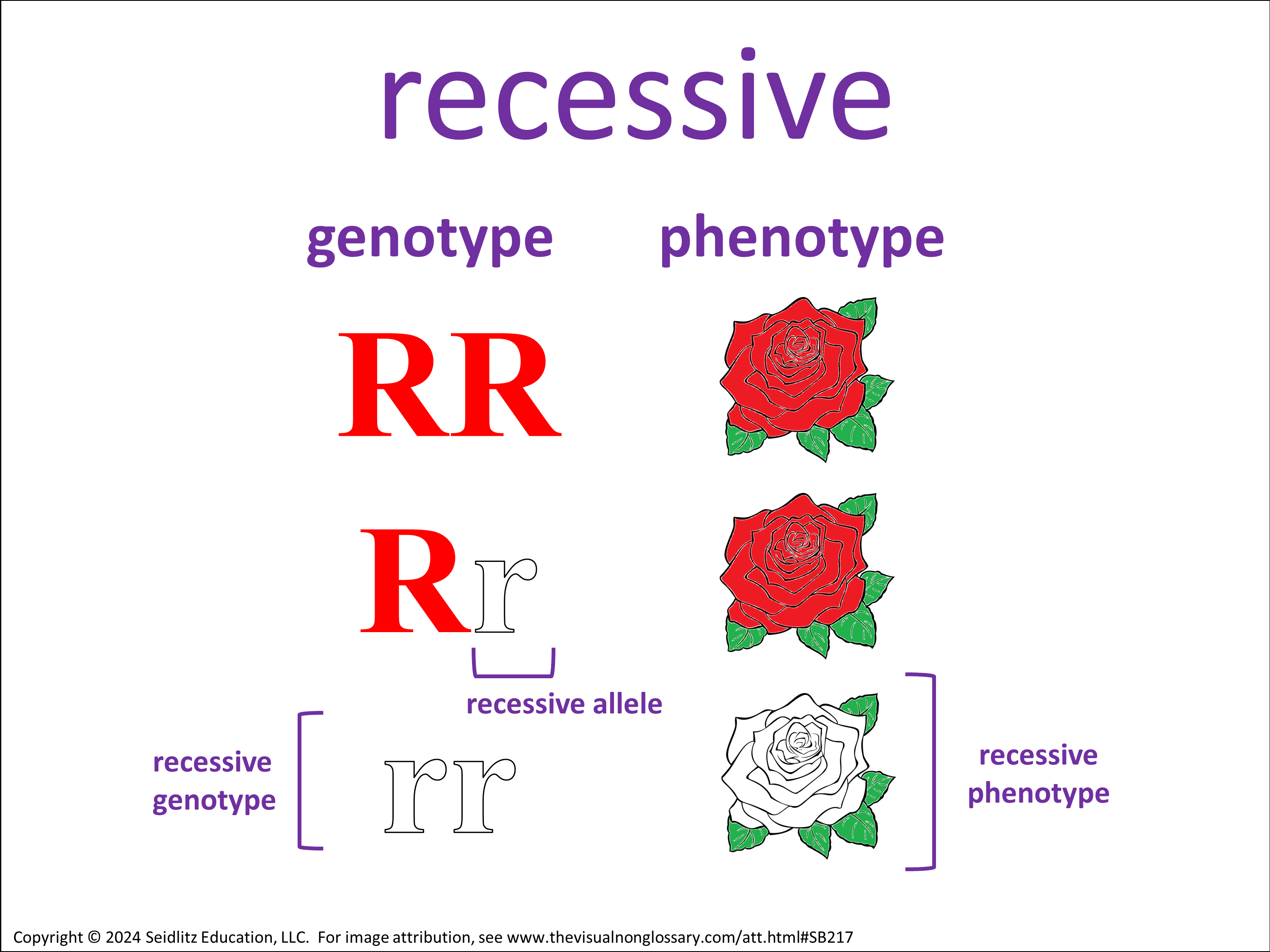 recessive

genotype

phenotype

RR

Rr

recessive allele

recessive genotype

rr

recessive phenotype

Copyright © 2024 Seidlitz Education, LLC. For image attribution, see www.thevisualnonglossary.com/att.html#SB217